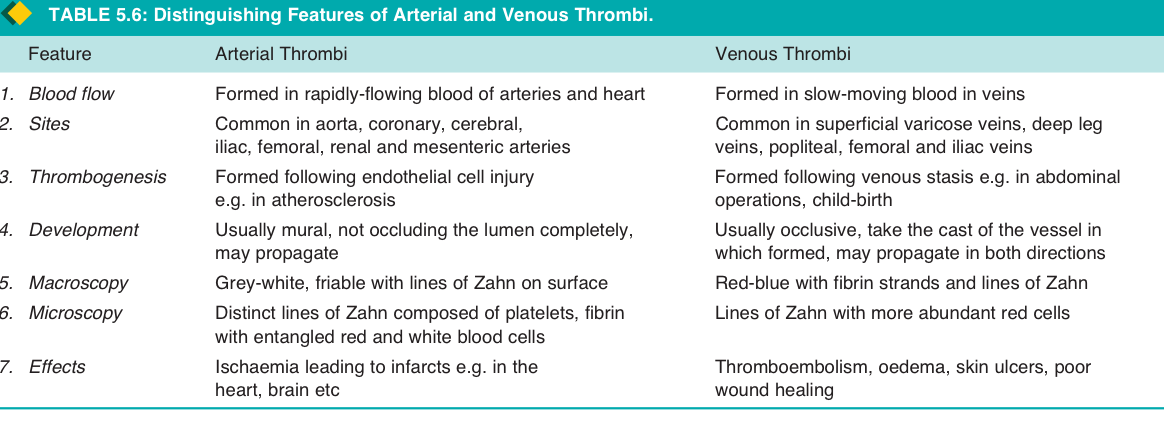 TABLE 5.6: Distinguishing Features of Arterial and Venous Thrombi.

| Feature | Arterial Thrombi | Venous Thrombi |
|---|---|---|
| 1. Blood flow | Formed in rapidly-flowing blood of arteries and heart | Formed in slow-moving blood in veins |
| 2. Sites | Common in aorta, coronary, cerebral, iliac, femoral, renal and mesenteric arteries | Common in superficial varicose veins, deep leg veins, popliteal, femoral and iliac veins |
| 3. Thrombogenesis | Formed following endothelial cell injury e.g. in atherosclerosis | Formed following venous stasis e.g. in abdominal operations, child-birth |
| 4. Development | Usually mural, not occluding the lumen completely, may propagate | Usually occlusive, take the cast of the vessel in which formed, may propagate in both directions |
| 5. Macroscopy | Grey-white, friable with lines of Zahn on surface | Red-blue with fibrin strands and lines of Zahn |
| 6. Microscopy | Distinct lines of Zahn composed of platelets, fibrin with entangled red and white blood cells | Lines of Zahn with more abundant red cells |
| 7. Effects | Ischaemia leading to infarcts e.g. in the heart, brain etc | Thromboembolism, oedema, skin ulcers, poor wound healing |